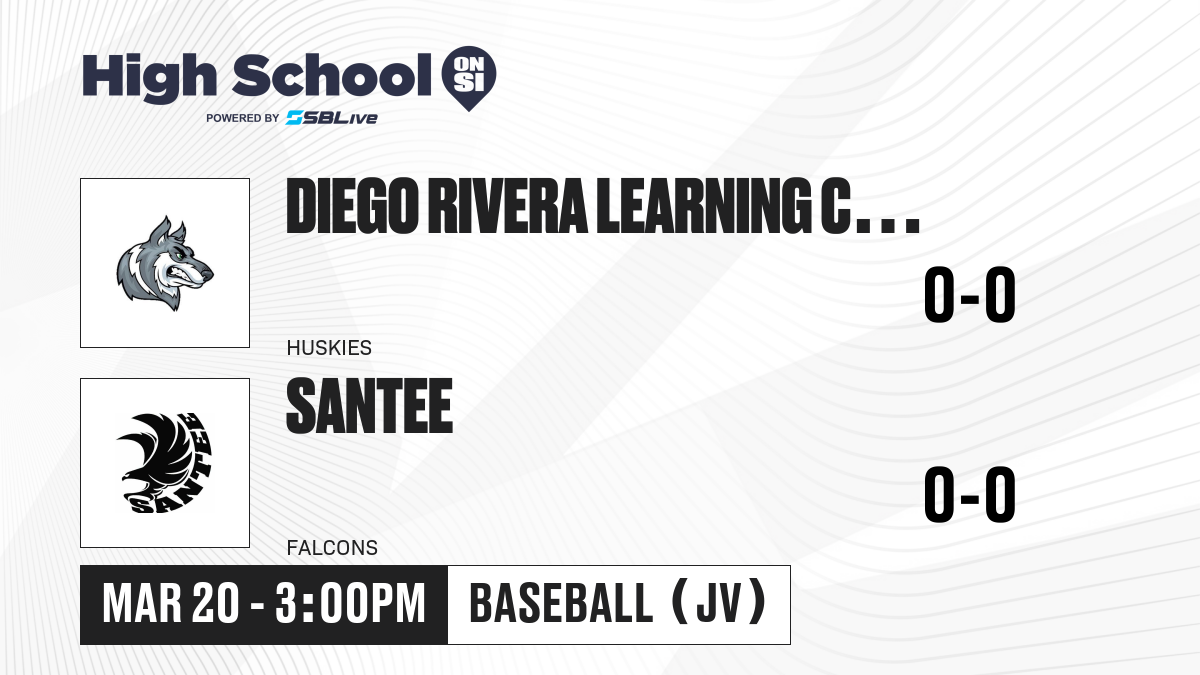 High School ON SI
POWERED BY SBLive

DIEGO RIVERA LEARNING C...
0-0
HUSKIES

SANTEE
SANTEE
0-0
FALCONS

MAR 20 - 3:00PM
BASEBALL (JV)